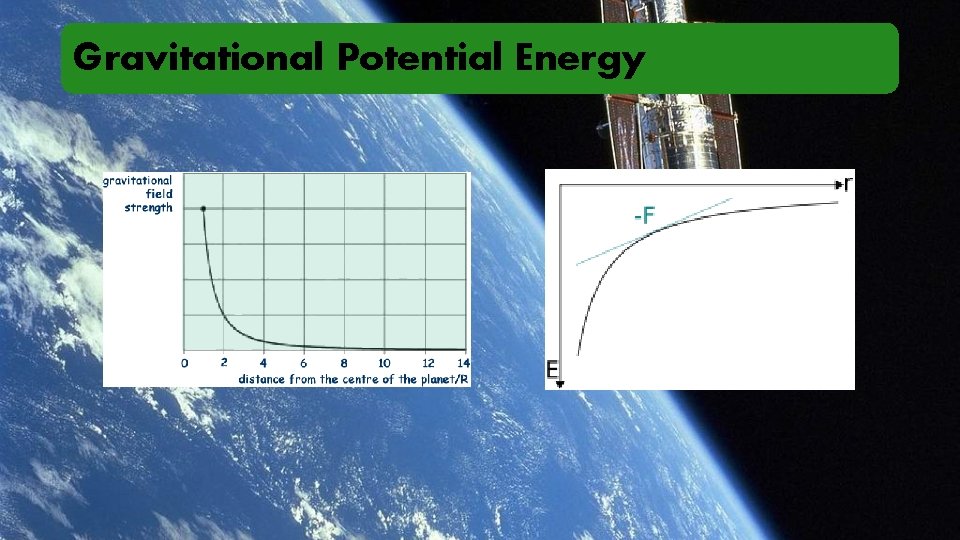 Gravitational Potential Energy

gravitational field strength

0 2 4 6 8 10 12 14

distance from the centre of the planet/R

r

-F

E